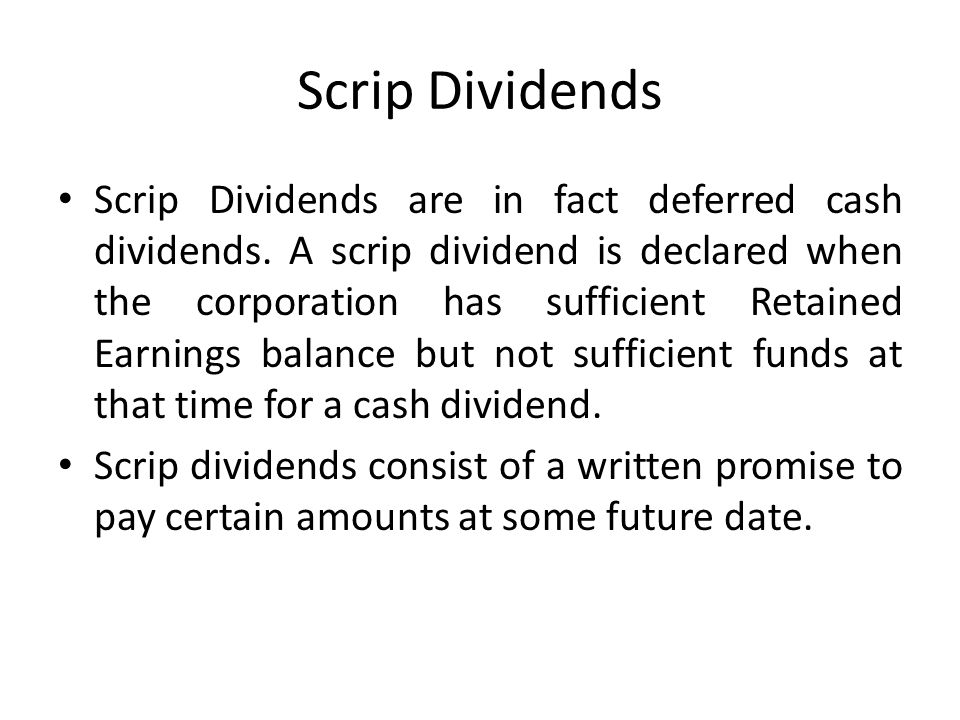 Scrip Dividends

• Scrip Dividends are in fact deferred cash dividends. A scrip dividend is declared when the corporation has sufficient Retained Earnings balance but not sufficient funds at that time for a cash dividend.

• Scrip dividends consist of a written promise to pay certain amounts at some future date.